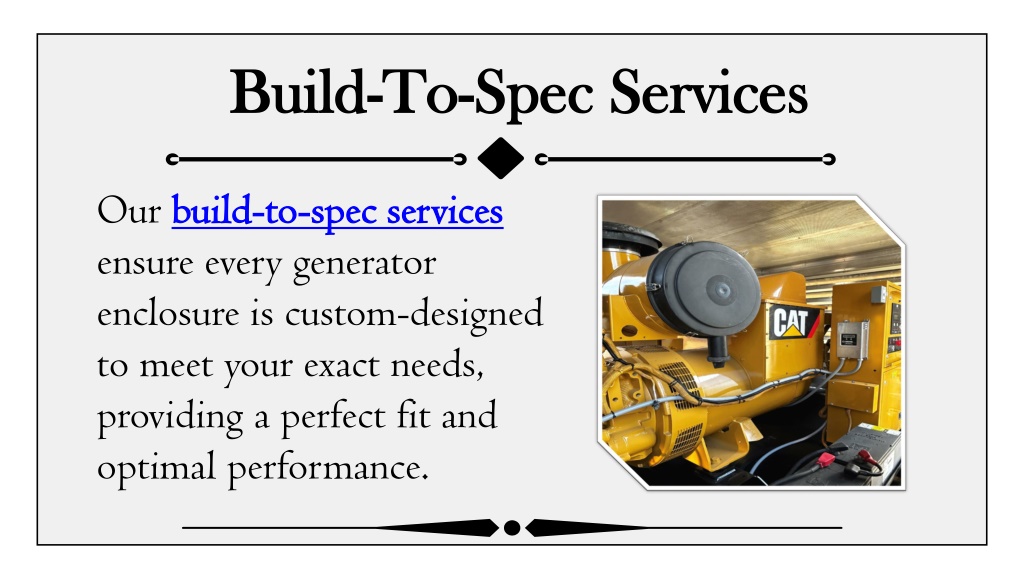 Build-To-Spec Services

Our build-to-spec services ensure every generator enclosure is custom-designed to meet your exact needs, providing a perfect fit and optimal performance.

CAT